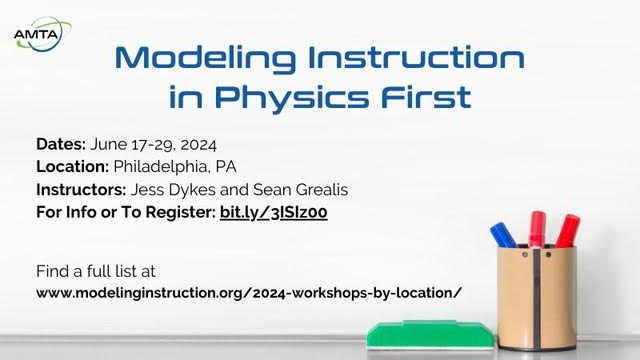 AMTA

Modeling Instruction in Physics First

Dates: June 17-29, 2024
Location: Philadelphia, PA
Instructors: Jess Dykes and Sean Grealis
For Info or To Register: bit.ly/3lSlz00

Find a full list at
www.modelinginstruction.org/2024-workshops-by-location/